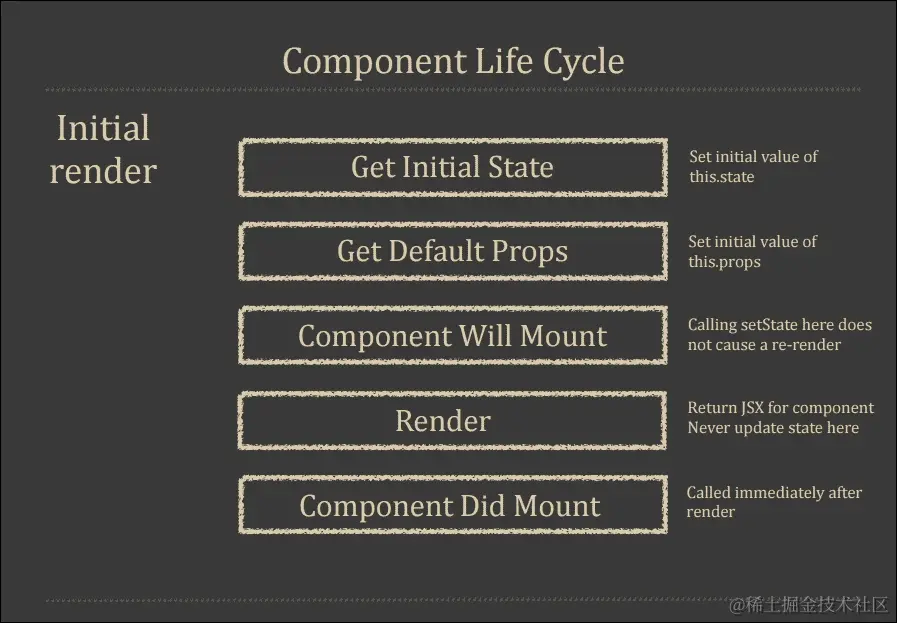 Component Life Cycle

Initial render

Get Initial State

Set initial value of this.state

Get Default Props

Set initial value of this.props

Component Will Mount

Calling setState here does not cause a re-render

Render

Return JSX for component
Never update state here

Component Did Mount

Called immediately after render

@稀土掘金技术社区